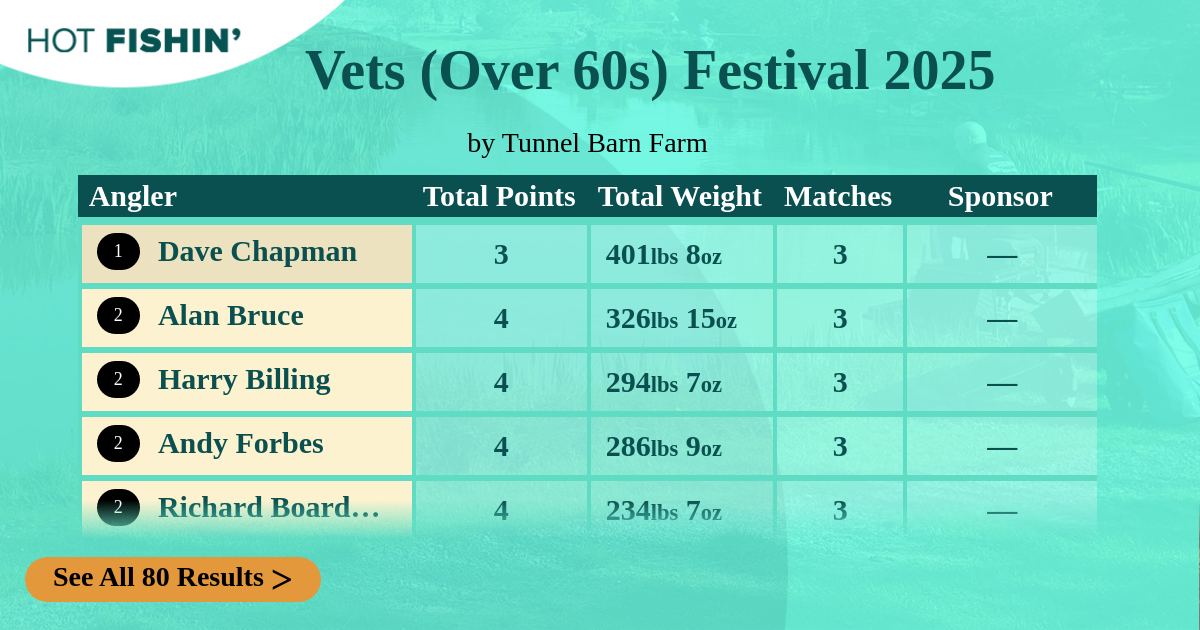 HOT FISHIN'

Vets (Over 60s) Festival 2025

by Tunnel Barn Farm

| Angler | Total Points | Total Weight | Matches | Sponsor |
|---|---|---|---|---|
| 1 Dave Chapman | 3 | 401lbs 8oz | 3 | — |
| 2 Alan Bruce | 4 | 326lbs 15oz | 3 | — |
| 2 Harry Billing | 4 | 294lbs 7oz | 3 | — |
| 2 Andy Forbes | 4 | 286lbs 9oz | 3 | — |
| 2 Richard Board… | 4 | 234lbs 7oz | 3 | — |

See All 80 Results >